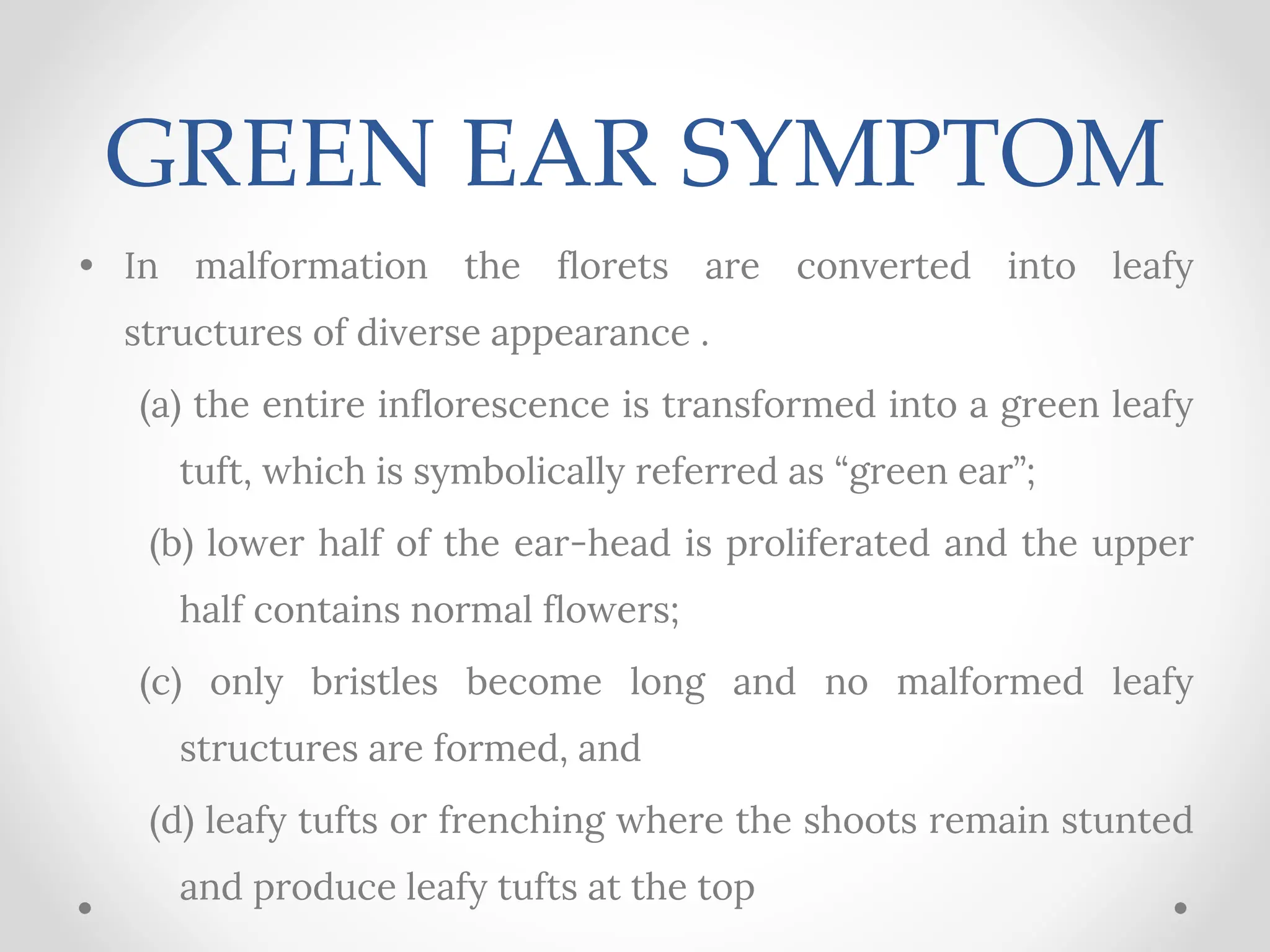 GREEN EAR SYMPTOM

• In malformation the florets are converted into leafy structures of diverse appearance .

(a) the entire inflorescence is transformed into a green leafy tuft, which is symbolically referred as “green ear”;

(b) lower half of the ear-head is proliferated and the upper half contains normal flowers;

(c) only bristles become long and no malformed leafy structures are formed, and

(d) leafy tufts or frenching where the shoots remain stunted and produce leafy tufts at the top